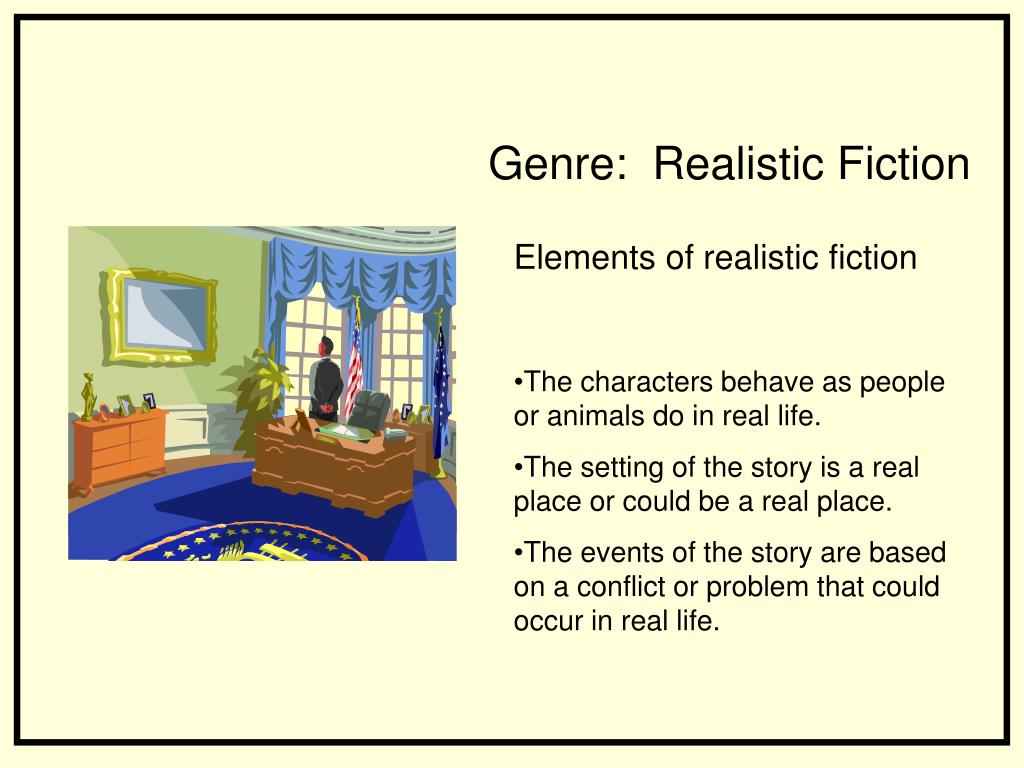 Genre:  Realistic Fiction

Elements of realistic fiction

•The characters behave as people or animals do in real life.

•The setting of the story is a real place or could be a real place.

•The events of the story are based on a conflict or problem that could occur in real life.